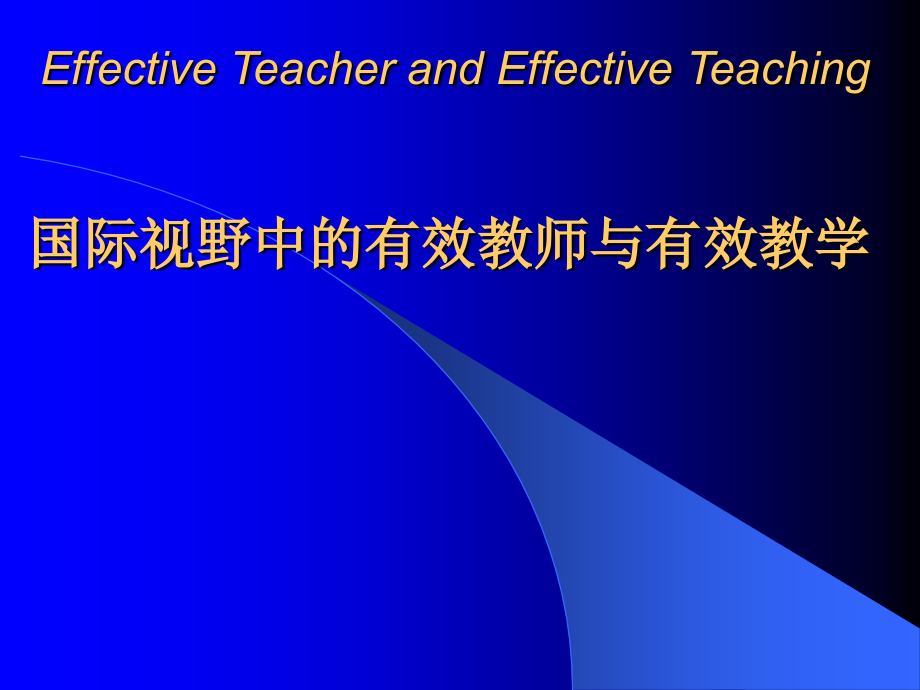 Effective Teacher and Effective Teaching

国际视野中的有效教师与有效教学